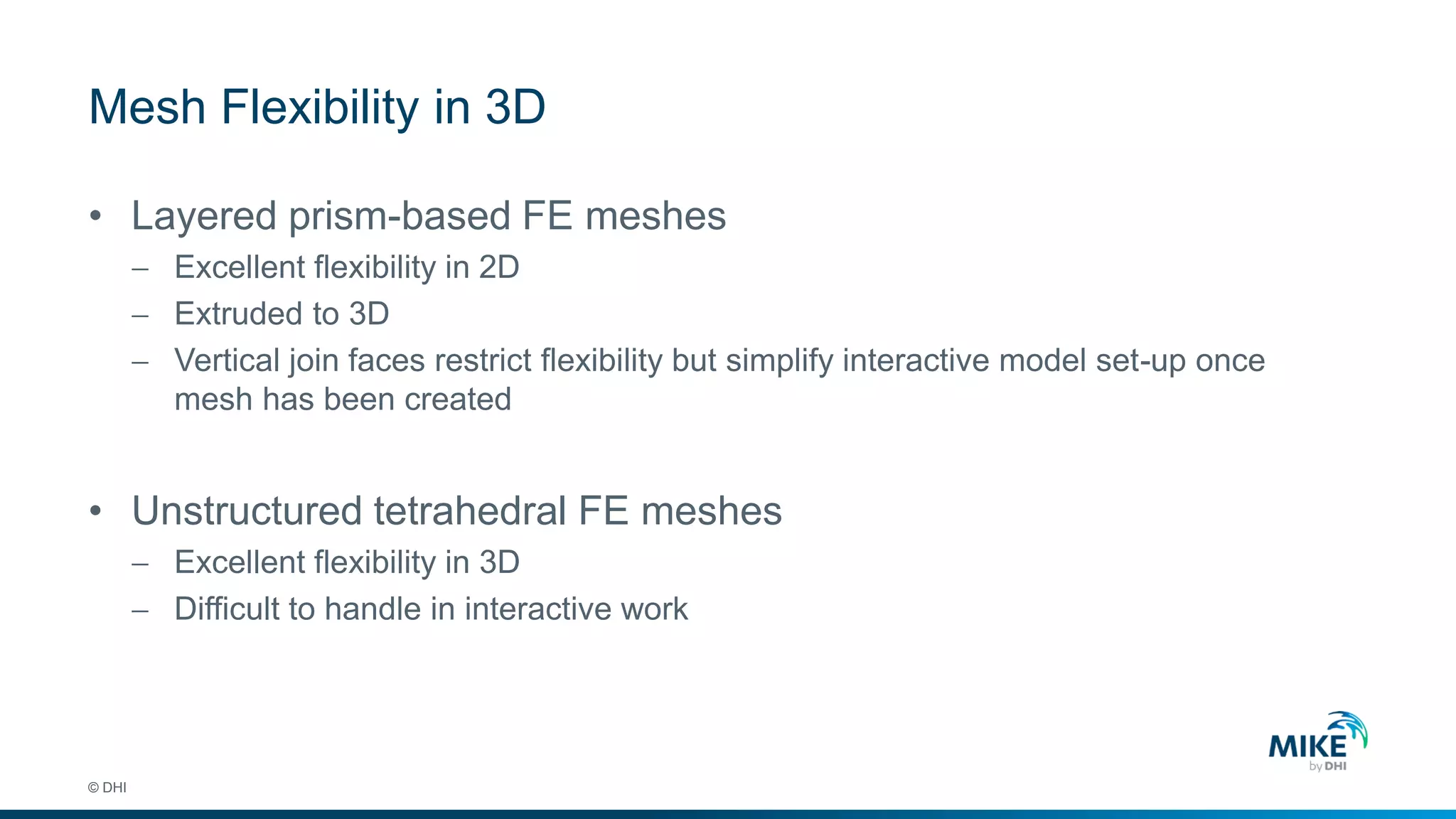 Mesh Flexibility in 3D

• Layered prism-based FE meshes
– Excellent flexibility in 2D
– Extruded to 3D
– Vertical join faces restrict flexibility but simplify interactive model set-up once mesh has been created

• Unstructured tetrahedral FE meshes
– Excellent flexibility in 3D
– Difficult to handle in interactive work

© DHI

MIKE
by DHI